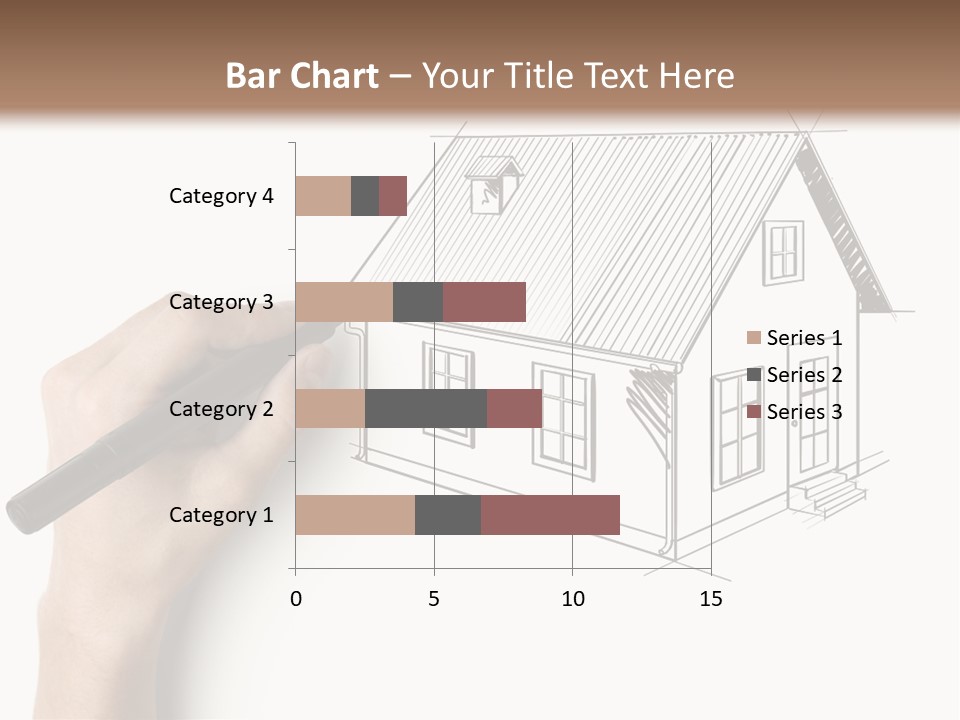 Bar Chart – Your Title Text Here

Category 4
Category 3
Category 2
Category 1

0
5
10
15

Series 1
Series 2
Series 3